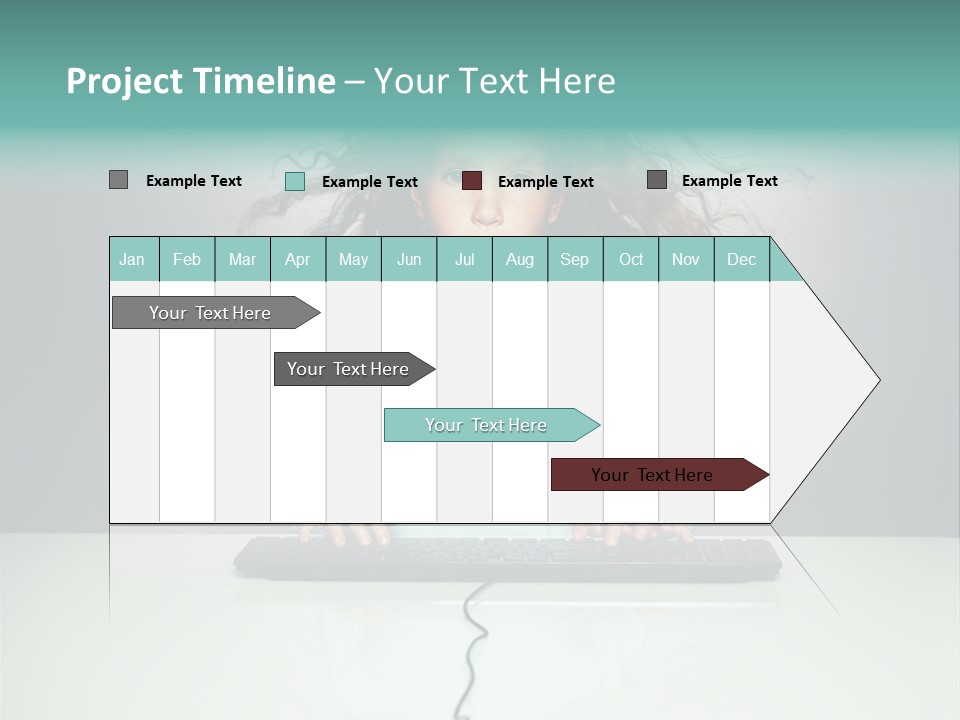 Project Timeline – Your Text Here

Example Text
Example Text
Example Text
Example Text

| Jan | Feb | Mar | Apr | May | Jun | Jul | Aug | Sep | Oct | Nov | Dec |
|---|---|---|---|---|---|---|---|---|---|---|---|

Your Text Here

Your Text Here

Your Text Here

Your Text Here